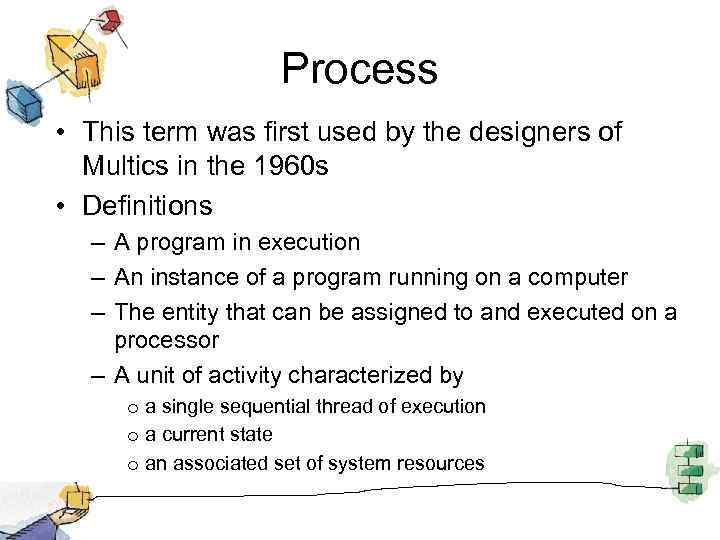 Process

• This term was first used by the designers of Multics in the 1960s
• Definitions
– A program in execution
– An instance of a program running on a computer
– The entity that can be assigned to and executed on a processor
– A unit of activity characterized by
o a single sequential thread of execution
o a current state
o an associated set of system resources